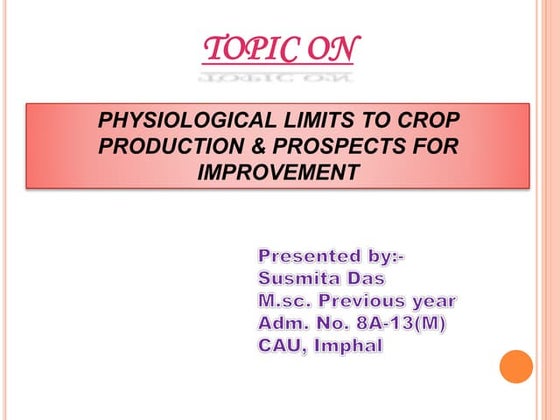 TOPIC ON

PHYSIOLOGICAL LIMITS TO CROP PRODUCTION & PROSPECTS FOR IMPROVEMENT

Presented by:-
Susmita Das
M.sc. Previous year
Adm. No. 8A-13(M)
CAU, Imphal